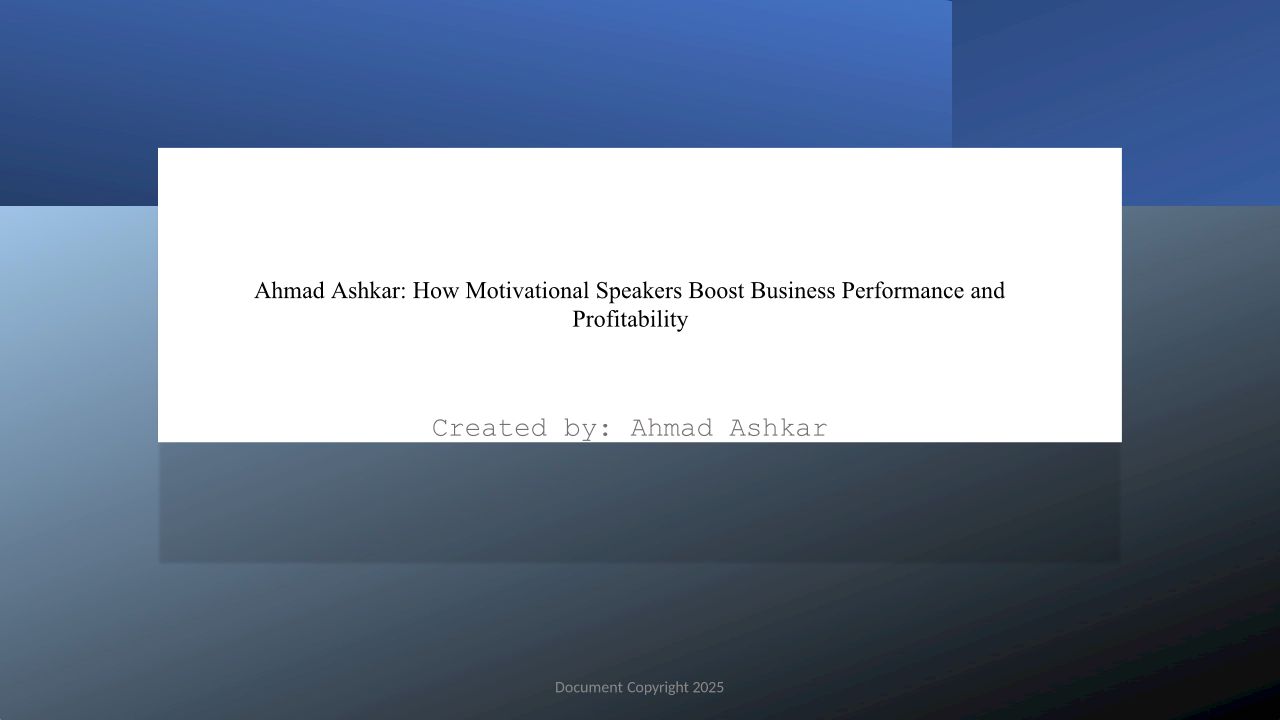 Ahmad Ashkar: How Motivational Speakers Boost Business Performance and Profitability

Created by: Ahmad Ashkar

Document Copyright 2025